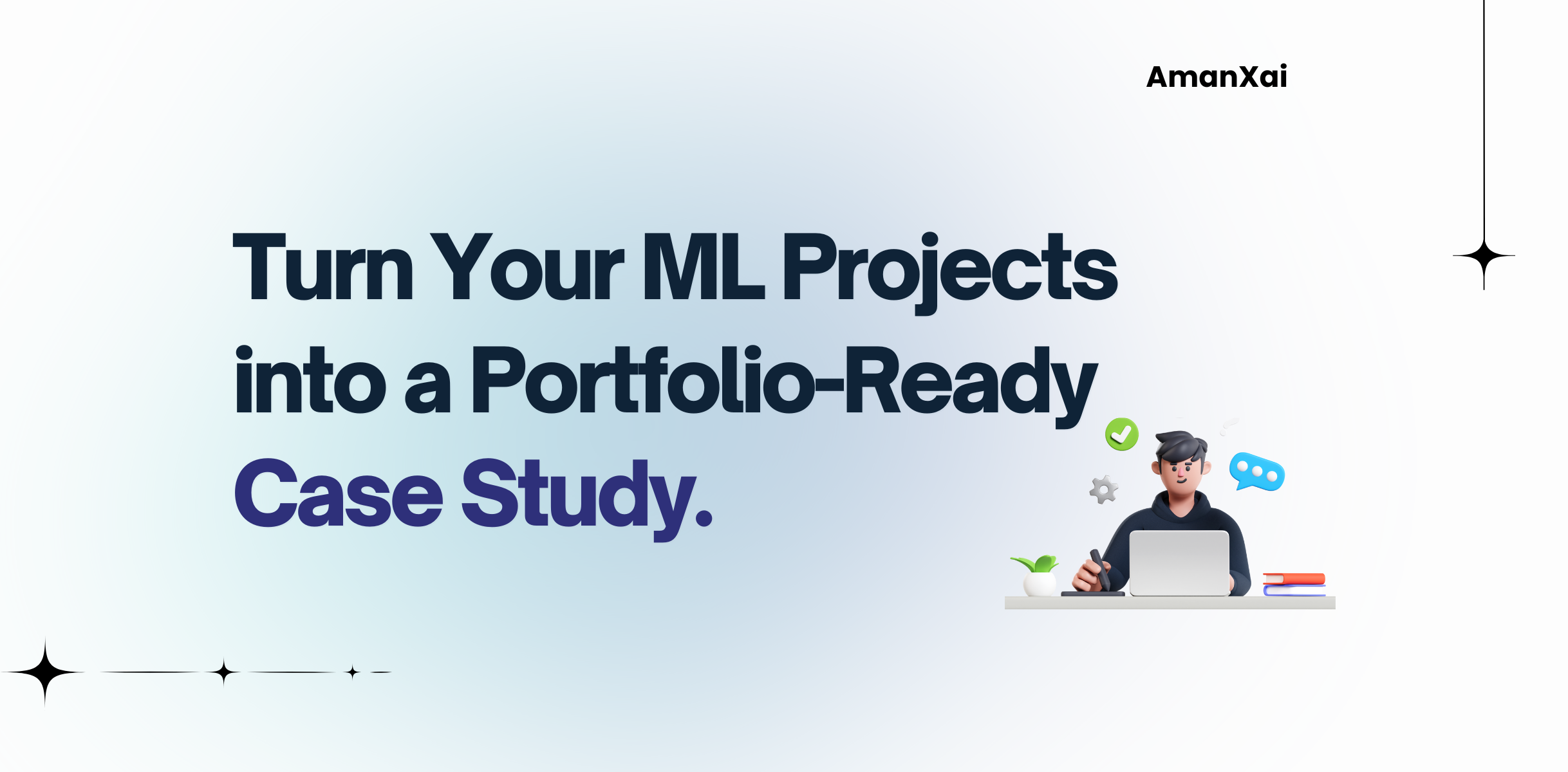 AmanXai

Turn Your ML Projects into a Portfolio-Ready Case Study.